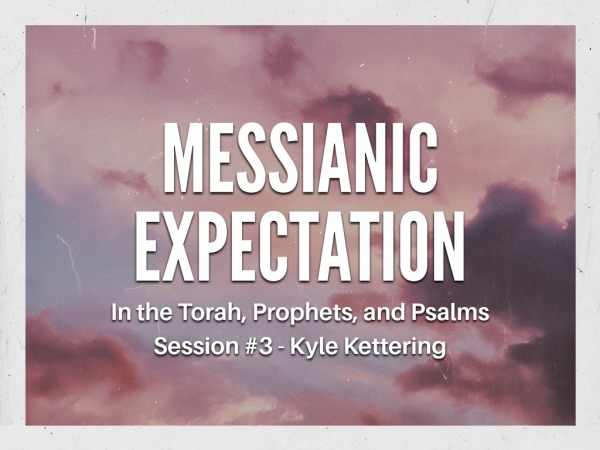 MESSIANIC EXPECTATION

In the Torah, Prophets, and Psalms
Session #3 - Kyle Kettering